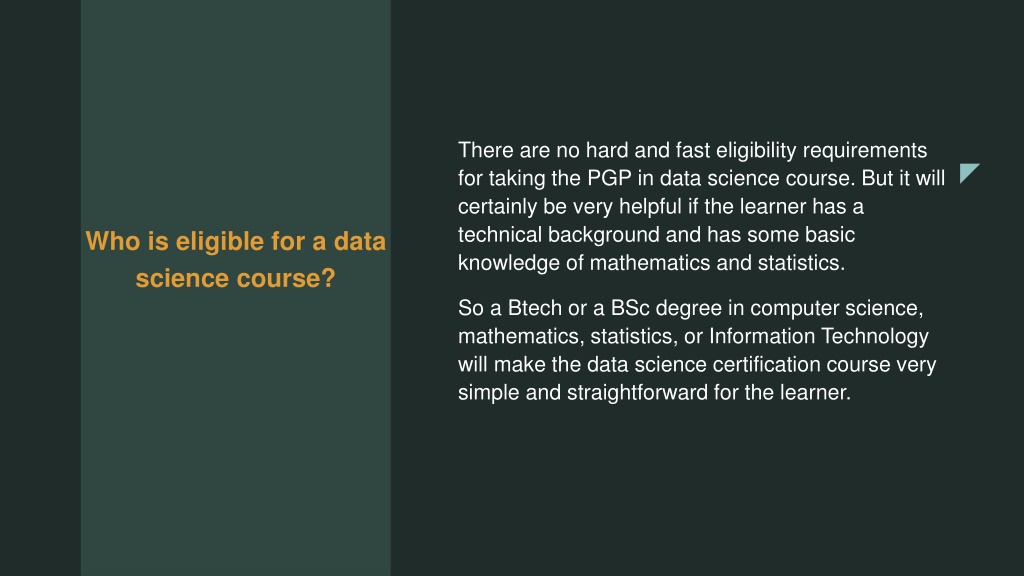 Who is eligible for a data science course?

There are no hard and fast eligibility requirements for taking the PGP in data science course. But it will certainly be very helpful if the learner has a technical background and has some basic knowledge of mathematics and statistics.

So a Btech or a BSc degree in computer science, mathematics, statistics, or Information Technology will make the data science certification course very simple and straightforward for the learner.